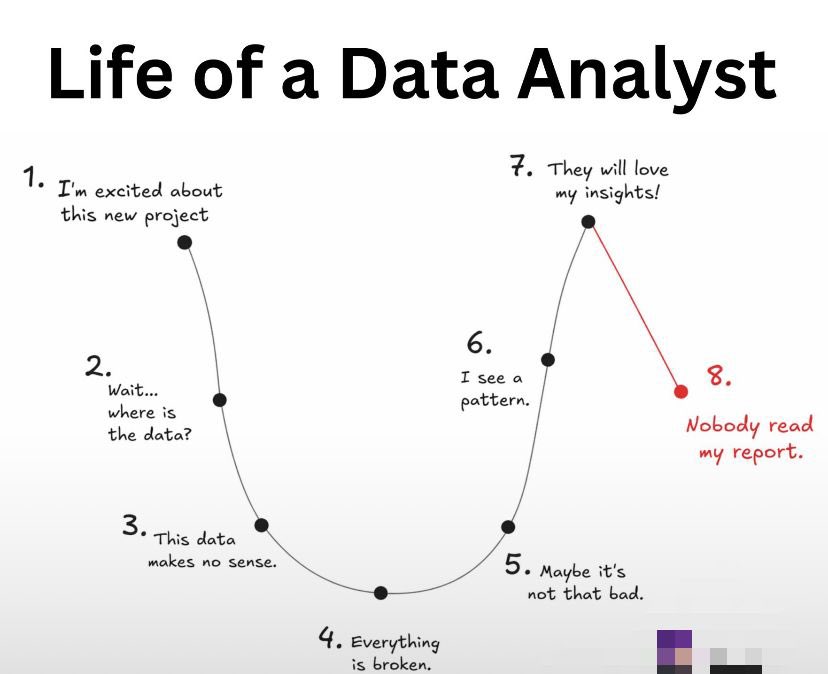 Life of a Data Analyst

1. I'm excited about this new project

2. Wait... where is the data?

3. This data makes no sense.

4. Everything is broken.

5. Maybe it's not that bad.

6. I see a pattern.

7. They will love my insights!

8. Nobody read my report.